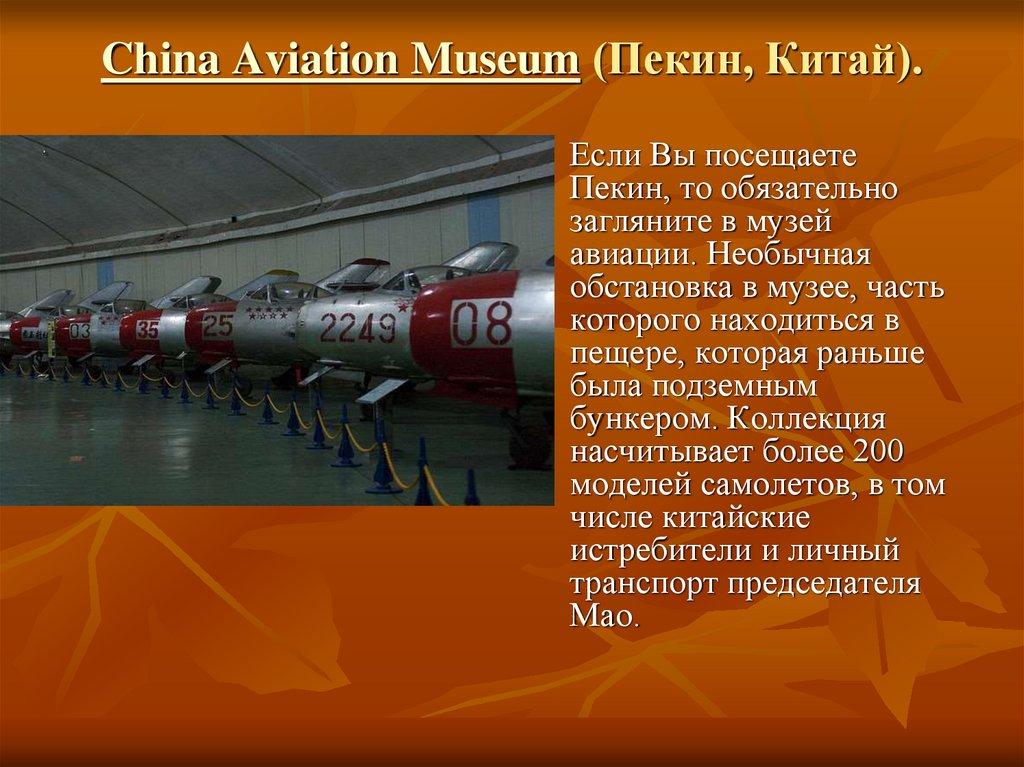 China Aviation Museum (Пекин, Китай).

03

35

25

2249

08

Если Вы посещаете Пекин, то обязательно загляните в музей авиации. Необычная обстановка в музее, часть которого находиться в пещере, которая раньше была подземным бункером. Коллекция насчитывает более 200 моделей самолетов, в том числе китайские истребители и личный транспорт председателя Мао.